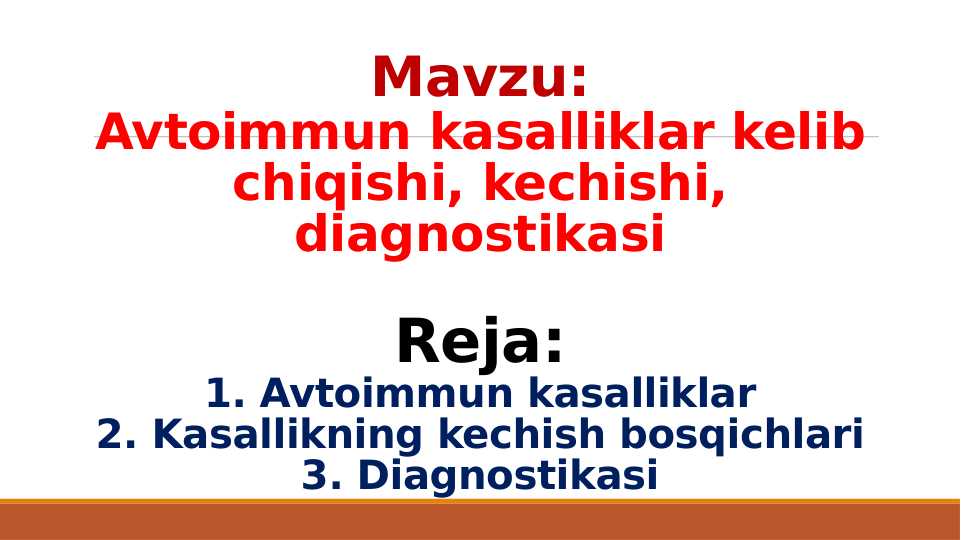 Mavzu:
Avtoimmun kasalliklar kelib chiqishi, kechishi, diagnostikasi

Reja:
1. Avtoimmun kasalliklar
2. Kasallikning kechish bosqichlari
3. Diagnostikasi